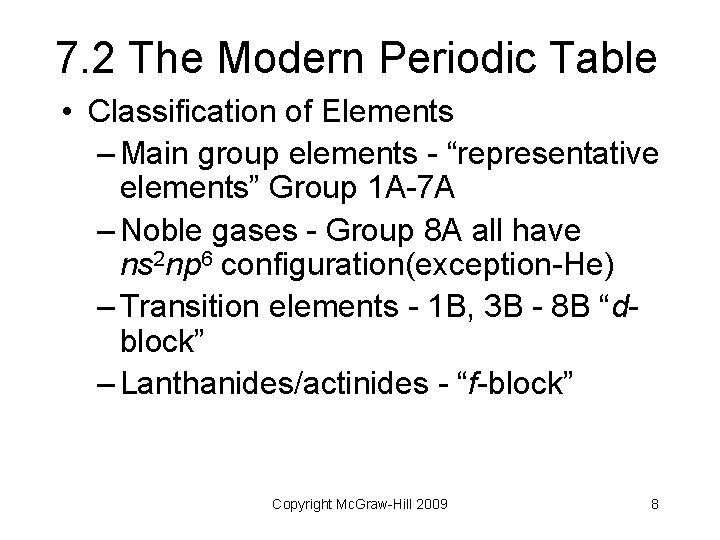 7.2 The Modern Periodic Table

• Classification of Elements

– Main group elements - “representative elements” Group 1A-7A

– Noble gases - Group 8A all have $ns^2np^6$ configuration(exception-He)

– Transition elements - 1B, 3B - 8B “d-block”

– Lanthanides/actinides - “f-block”

Copyright McGraw-Hill 2009

8